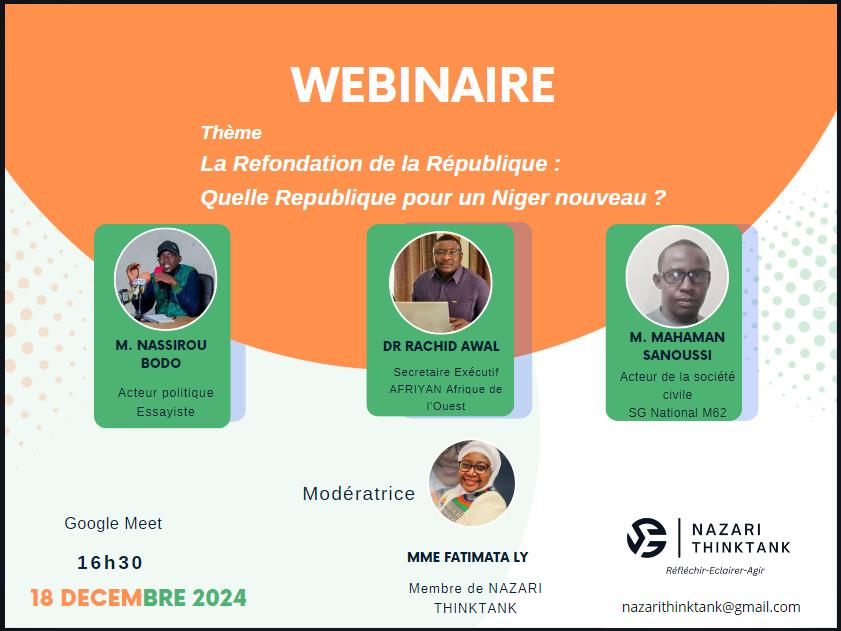 WEBINAIRE

Thème
La Refondation de la République :
Quelle Republique pour un Niger nouveau ?

M. NASSIROU BODO
Acteur politique
Essayiste

DR RACHID AWAL
Secretaire Exécutif AFRIYAN Afrique de l'Ouest

M. MAHAMAN SANOUSSI
Acteur de la société civile
SG National M62

Modératrice

MME FATIMATA LY
Membre de NAZARI THINKTANK

Google Meet
16h30
18 DECEMBRE 2024

NAZARI THINKTANK
Réfléchir-Eclairer-Agir

nazarithinktank@gmail.com